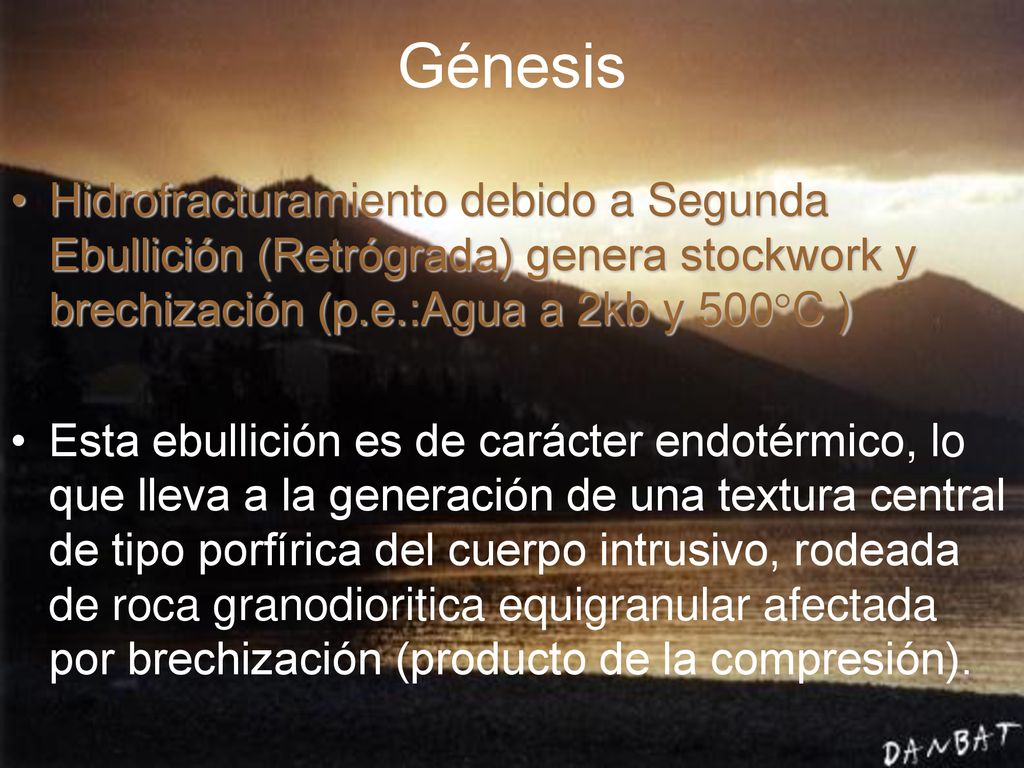 Génesis

• Hidrofracturamiento debido a Segunda Ebullición (Retrógrada) genera stockwork y brechización (p.e.:Agua a 2kb y 500°C )

• Esta ebullición es de carácter endotérmico, lo que lleva a la generación de una textura central de tipo porfírica del cuerpo intrusivo, rodeada de roca granodioritica equigranular afectada por brechización (producto de la compresión).

DANBAT